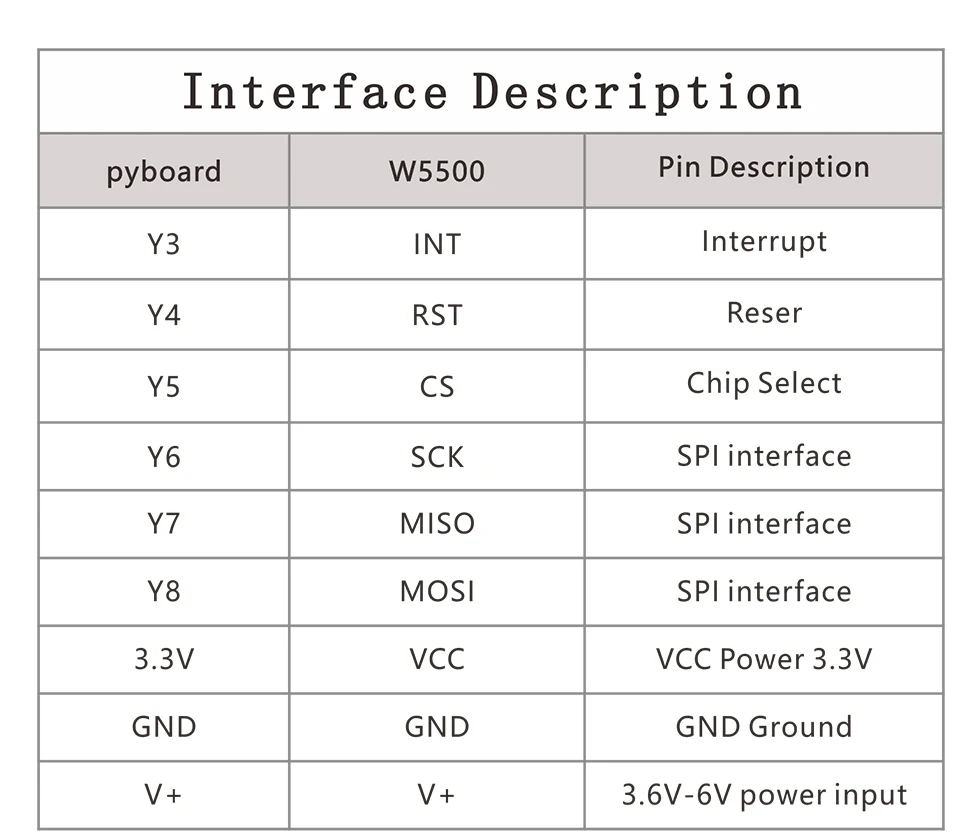 Interface Description

| pyboard | W5500 | Pin Description |
|---|---|---|
| Y3 | INT | Interrupt |
| Y4 | RST | Reser |
| Y5 | CS | Chip Select |
| Y6 | SCK | SPI interface |
| Y7 | MISO | SPI interface |
| Y8 | MOSI | SPI interface |
| 3.3V | VCC | VCC Power 3.3V |
| GND | GND | GND Ground |
| V+ | V+ | 3.6V-6V power input |